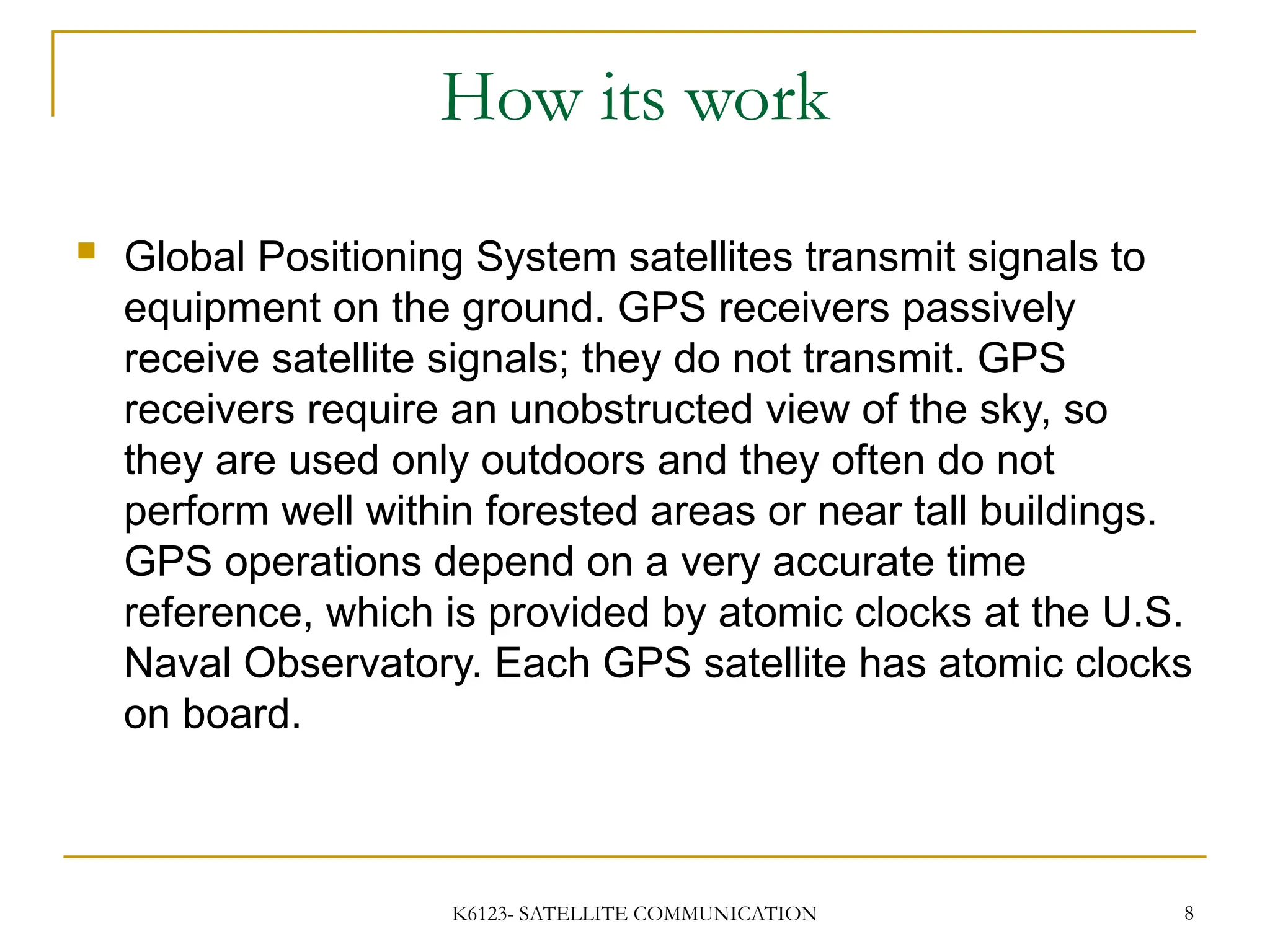 How its work

Global Positioning System satellites transmit signals to equipment on the ground. GPS receivers passively receive satellite signals; they do not transmit. GPS receivers require an unobstructed view of the sky, so they are used only outdoors and they often do not perform well within forested areas or near tall buildings. GPS operations depend on a very accurate time reference, which is provided by atomic clocks at the U.S. Naval Observatory. Each GPS satellite has atomic clocks on board.

K6123- SATELLITE COMMUNICATION

8